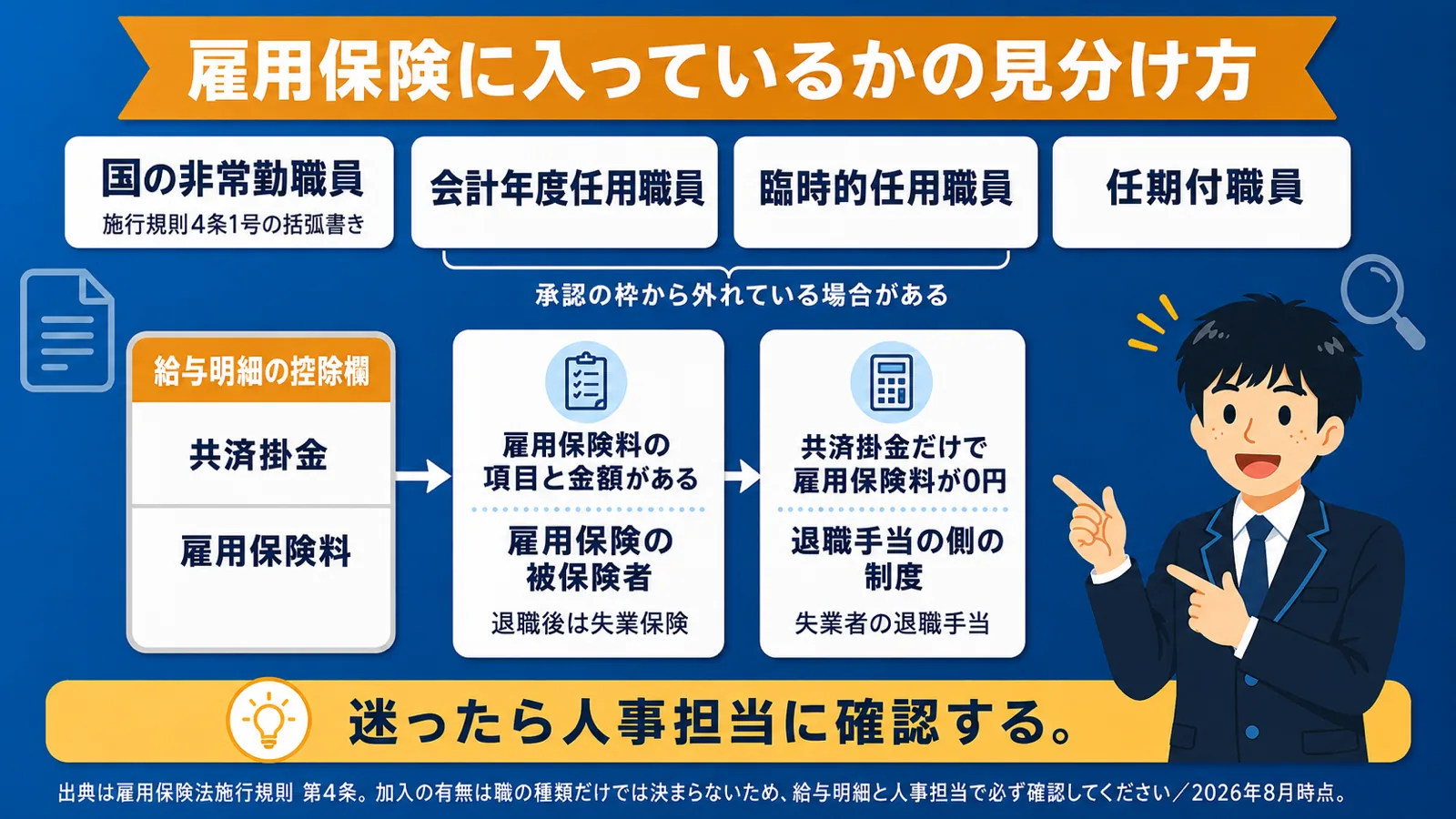 雇用保険に入っているかの見分け方

国の非常勤職員
施行規則4条1号の括弧書き

会計年度任用職員

臨時的任用職員

任期付職員

承認の枠から外れている場合がある

給与明細の控除欄

共済掛金

雇用保険料

雇用保険料の項目と金額がある

雇用保険の被保険者

退職後は失業保険

共済掛金だけで雇用保険料が0円

退職手当の側の制度

失業者の退職手当

迷ったら人事担当に確認する。

出典は雇用保険法施行規則 第4条。加入の有無は職の種類だけでは決まらないため、給与明細と人事担当で必ず確認してください／2026年8月時点。